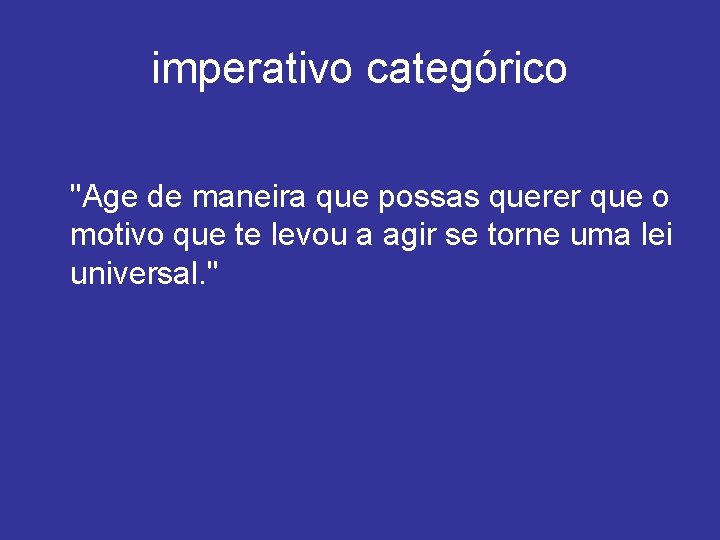 imperativo categórico

"Age de maneira que possas querer que o motivo que te levou a agir se torne uma lei universal."